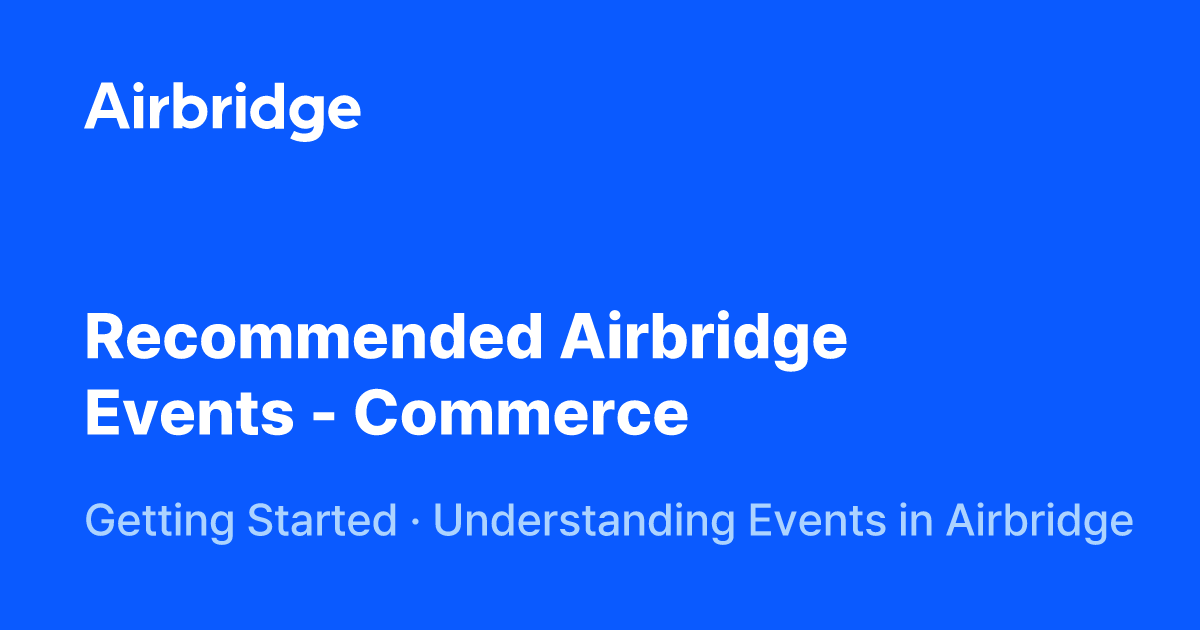 Airbridge

Recommended Airbridge Events - Commerce

Getting Started · Understanding Events in Airbridge